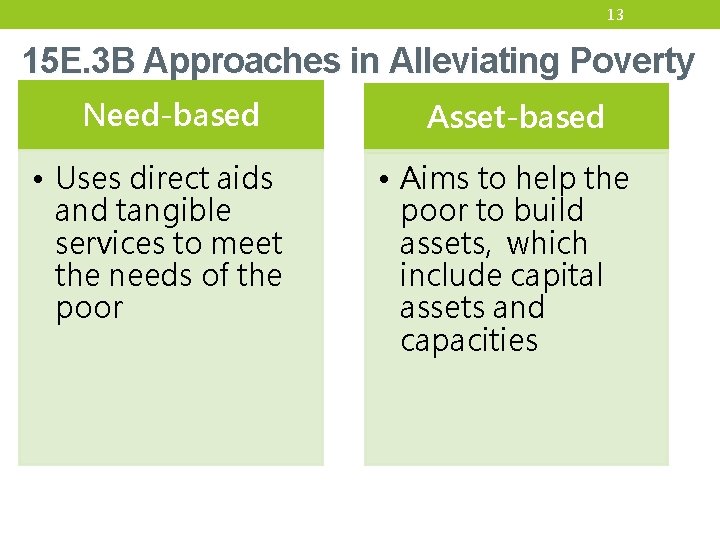 13

15E.3B Approaches in Alleviating Poverty

Need-based

• Uses direct aids and tangible services to meet the needs of the poor

Asset-based

• Aims to help the poor to build assets, which include capital assets and capacities